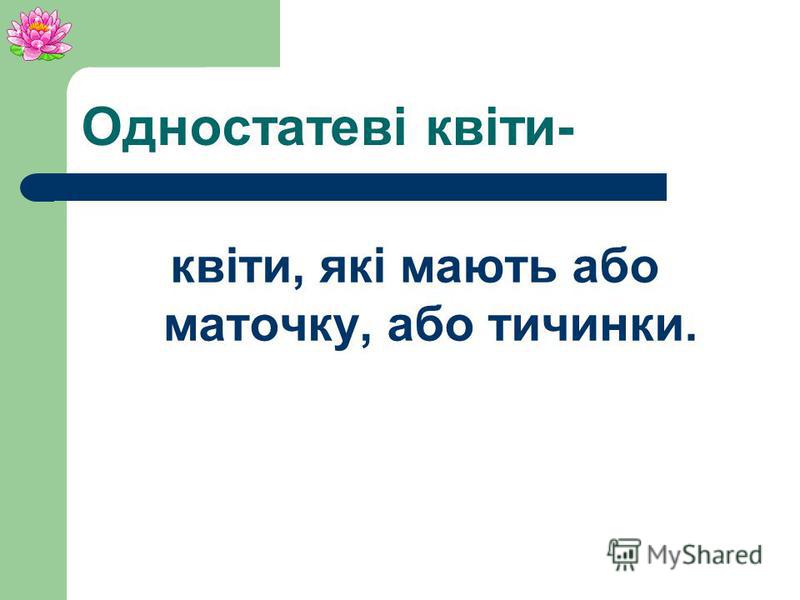 Одностатеві квіти-

квіти, які мають або маточку, або тичинки.

MyShared